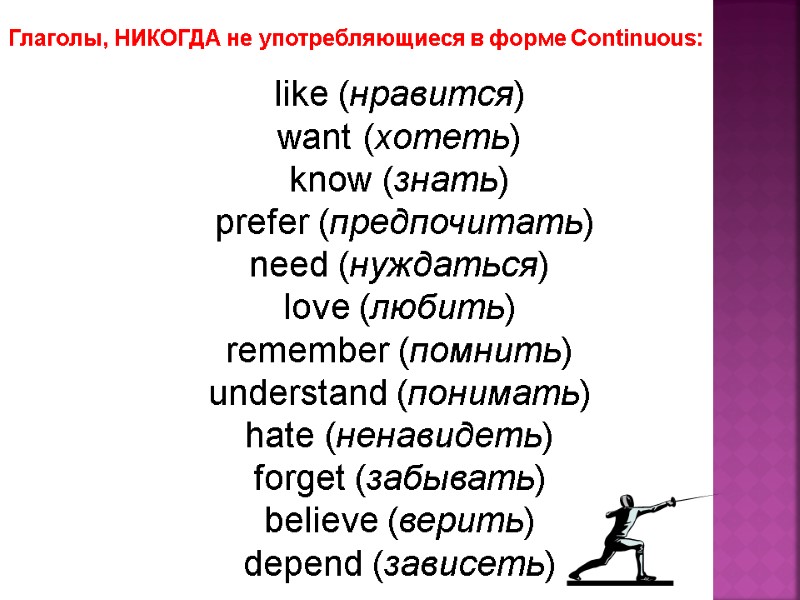 Глаголы, НИКОГДА не употребляющиеся в форме Continuous:

like (нравится)
want (хотеть)
know (знать)
prefer (предпочитать)
need (нуждаться)
love (любить)
remember (помнить)
understand (понимать)
hate (ненавидеть)
forget (забывать)
believe (верить)
depend (зависеть)